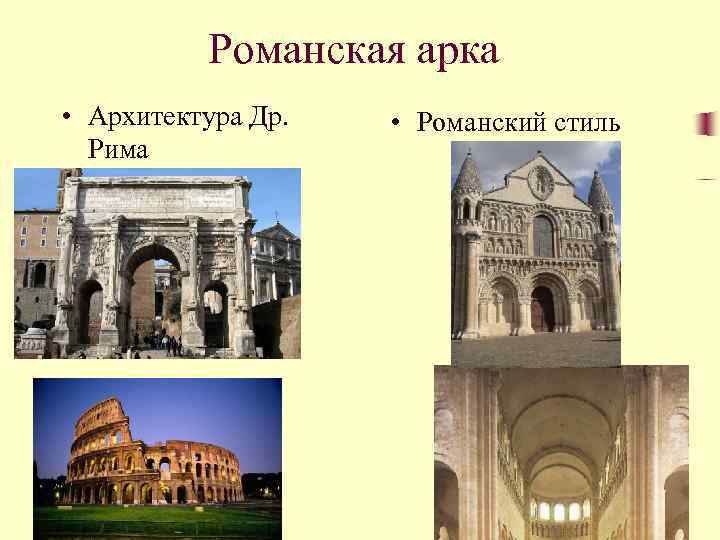 Романская арка

• Архитектура Др. Рима

• Романский стиль